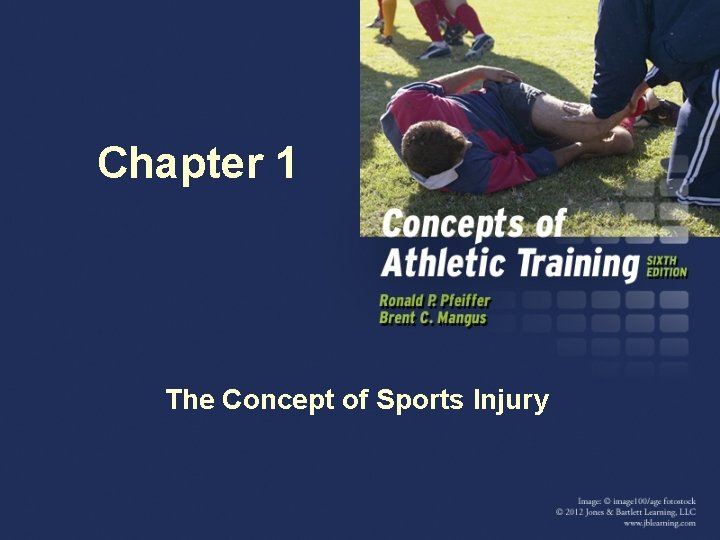 Chapter 1

Concepts of Athletic Training SIXTH EDITION

Ronald P. Pfeiffer
Brent C. Mangus

The Concept of Sports Injury

Image: © image100/age fotostock
© 2012 Jones & Bartlett Learning, LLC
www.jblearning.com